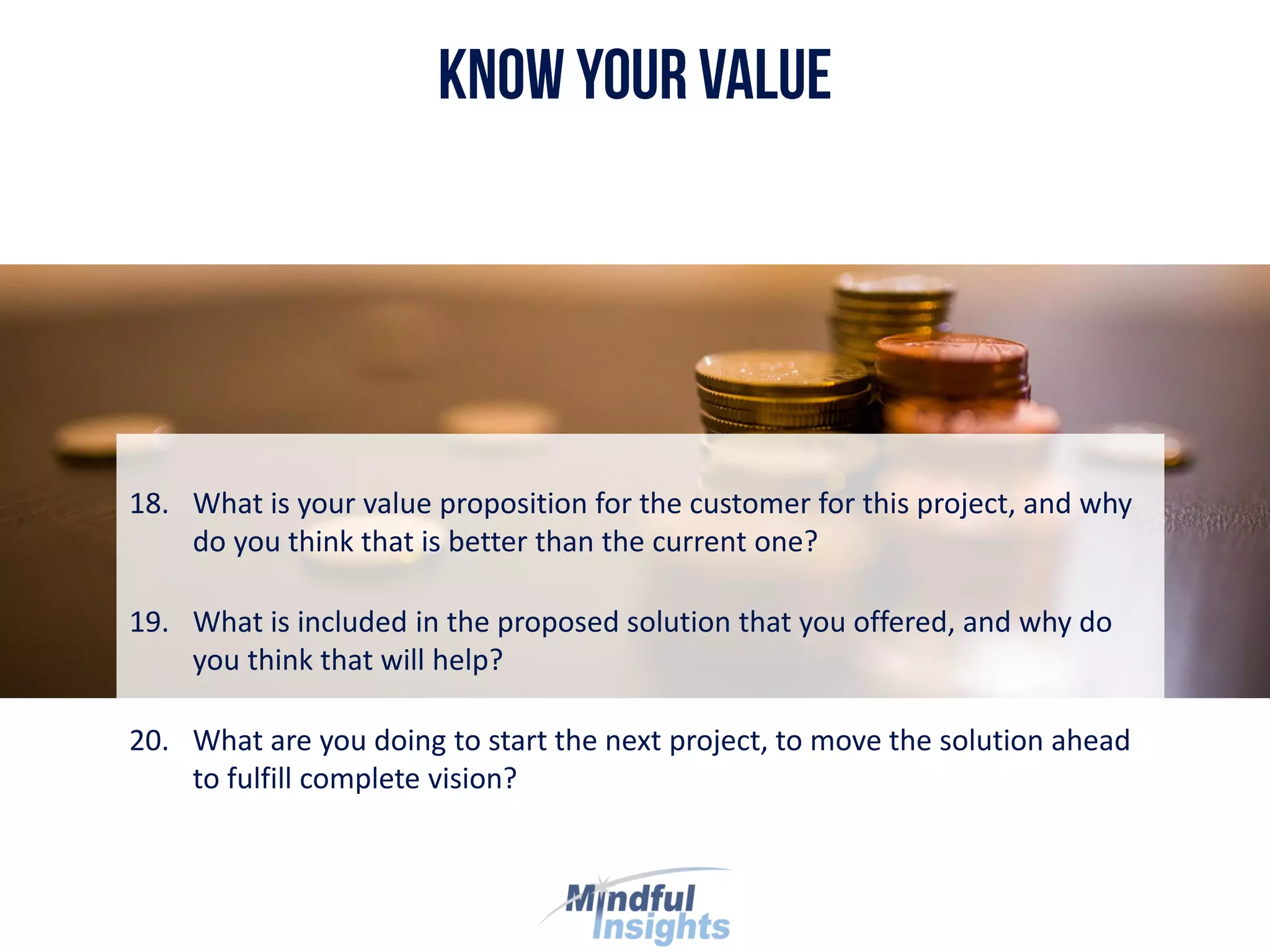 KNOW YOUR VALUE

18. What is your value proposition for the customer for this project, and why do you think that is better than the current one?

19. What is included in the proposed solution that you offered, and why do you think that will help?

20. What are you doing to start the next project, to move the solution ahead to fulfill complete vision?

Mindful Insights